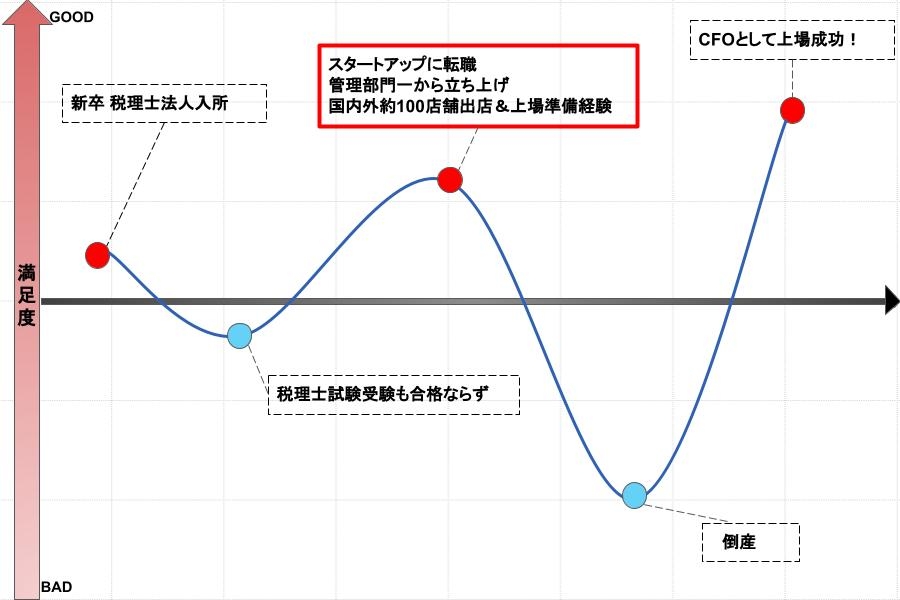 GOOD

満足度

BAD

新卒 税理士法人入所

税理士試験受験も合格ならず

スタートアップに転職
管理部門一から立ち上げ
国内外約100店舗出店＆上場準備経験

倒産

CFOとして上場成功！